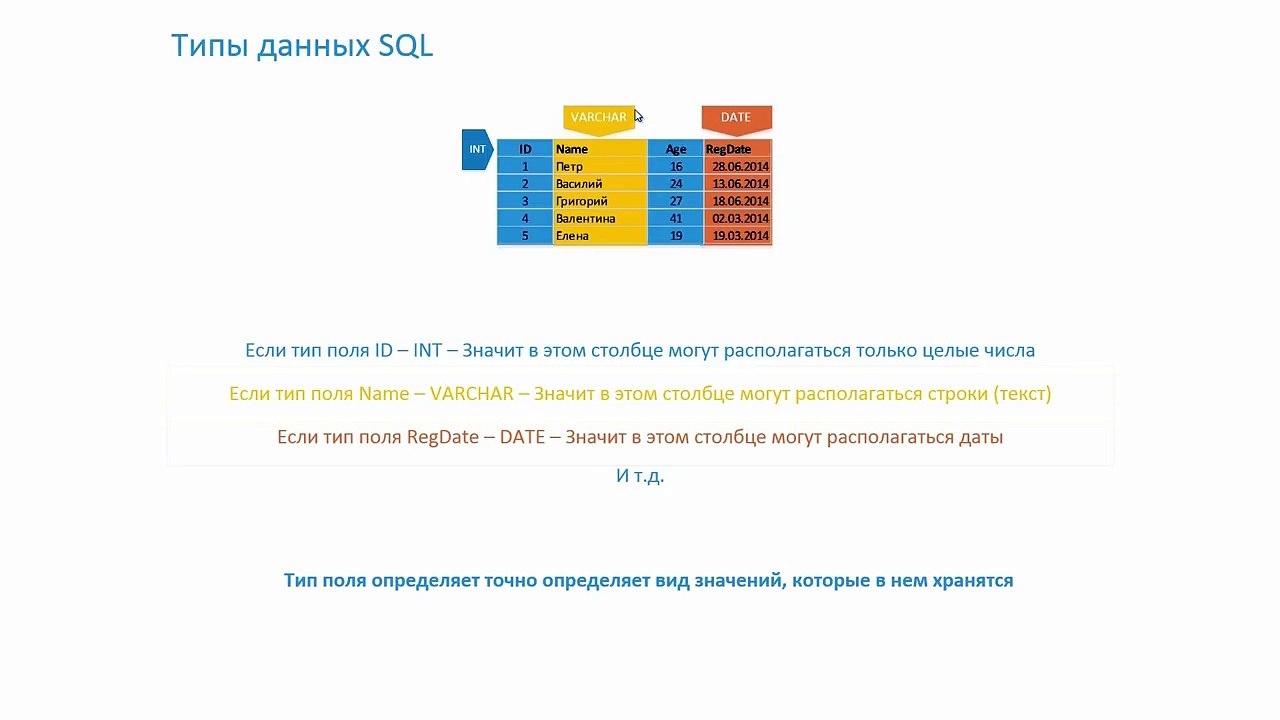 Типы данных SQL

VARCHAR

DATE

INT

| ID | Name | Age | RegDate |
|---|---|---|---|
| 1 | Петр | 16 | 28.06.2014 |
| 2 | Василий | 24 | 13.06.2014 |
| 3 | Григорий | 27 | 18.06.2014 |
| 4 | Валентина | 41 | 02.03.2014 |
| 5 | Елена | 19 | 19.03.2014 |

Если тип поля ID – INT – Значит в этом столбце могут располагаться только целые числа

Если тип поля Name – VARCHAR – Значит в этом столбце могут располагаться строки (текст)

Если тип поля RegDate – DATE – Значит в этом столбце могут располагаться даты

И т.д.

Тип поля определяет точно определяет вид значений, которые в нем хранятся